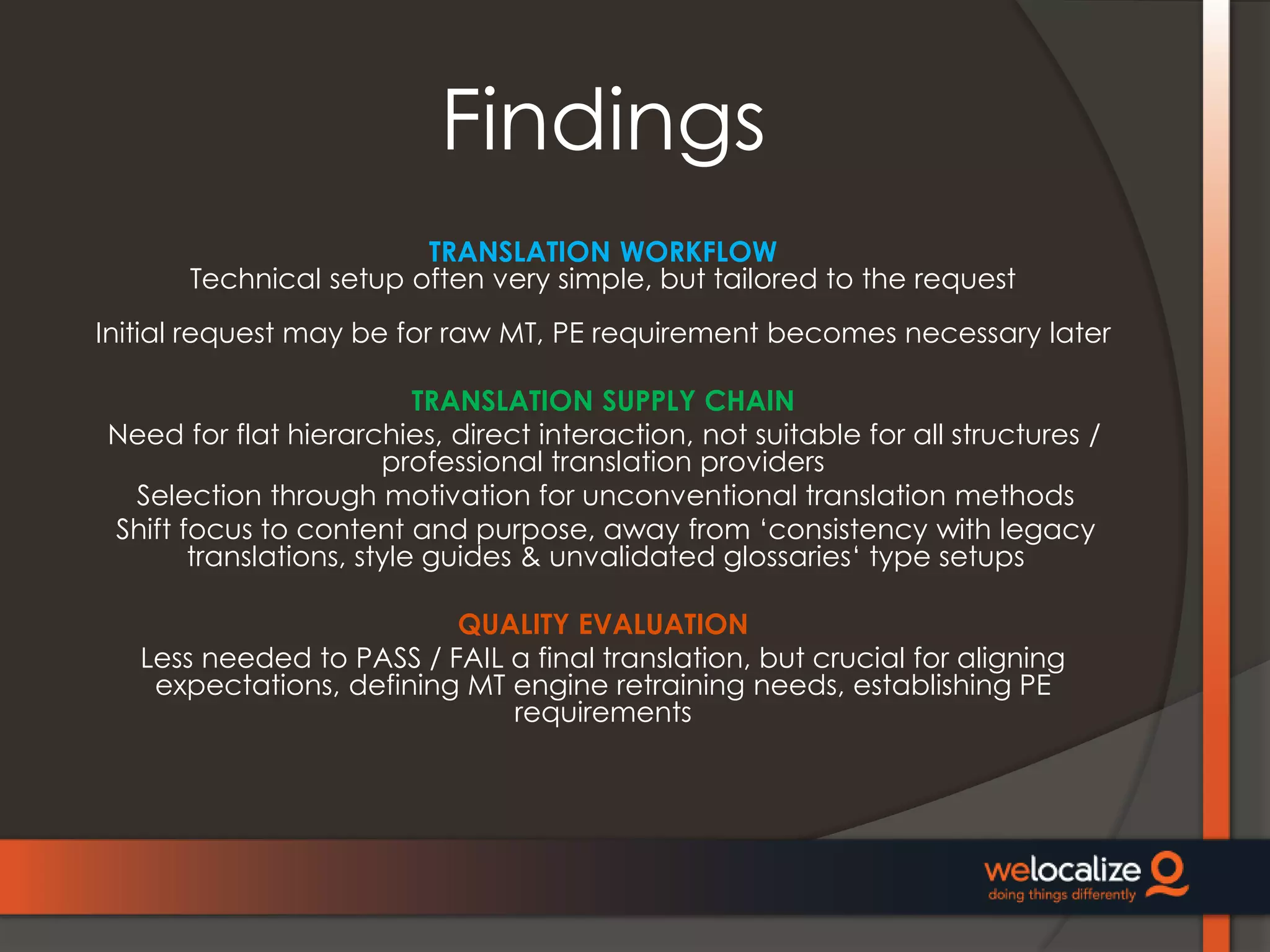 Findings

TRANSLATION WORKFLOW
Technical setup often very simple, but tailored to the request

Initial request may be for raw MT, PE requirement becomes necessary later

TRANSLATION SUPPLY CHAIN
Need for flat hierarchies, direct interaction, not suitable for all structures / professional translation providers
Selection through motivation for unconventional translation methods
Shift focus to content and purpose, away from ‘consistency with legacy translations, style guides & unvalidated glossaries‘ type setups

QUALITY EVALUATION
Less needed to PASS / FAIL a final translation, but crucial for aligning expectations, defining MT engine retraining needs, establishing PE requirements

welocalize
doing things differently